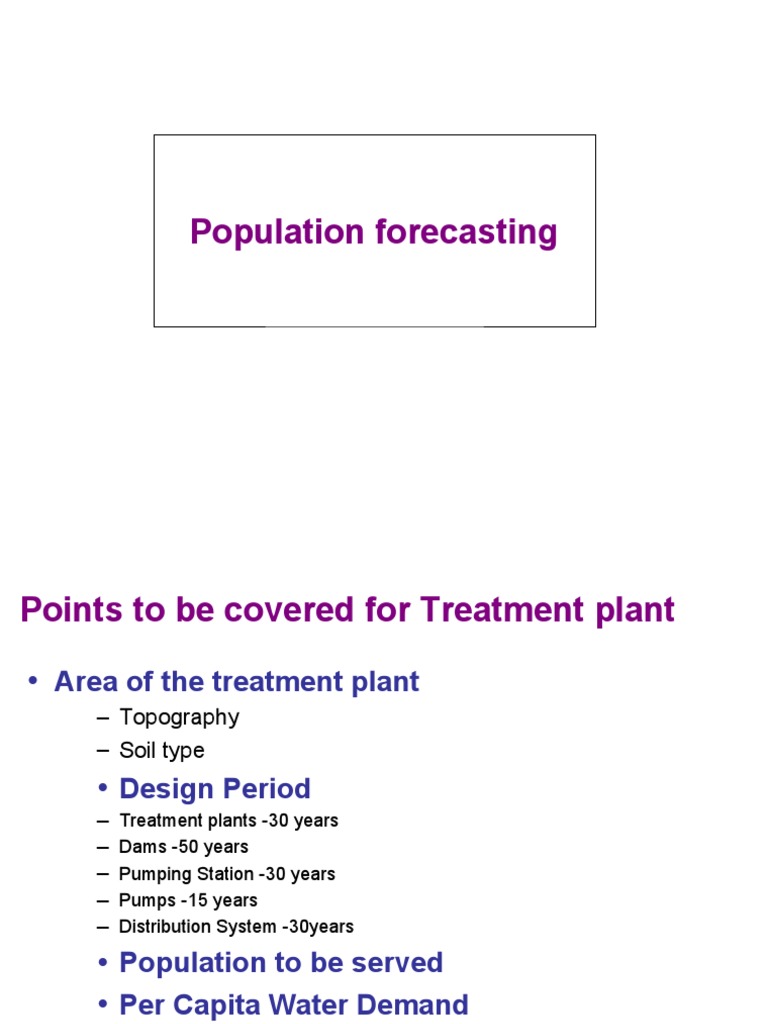 Population forecasting

Points to be covered for Treatment plant

• Area of the treatment plant
– Topography
– Soil type
• Design Period
– Treatment plants -30 years
– Dams -50 years
– Pumping Station -30 years
– Pumps -15 years
– Distribution System -30years
• Population to be served
• Per Capita Water Demand